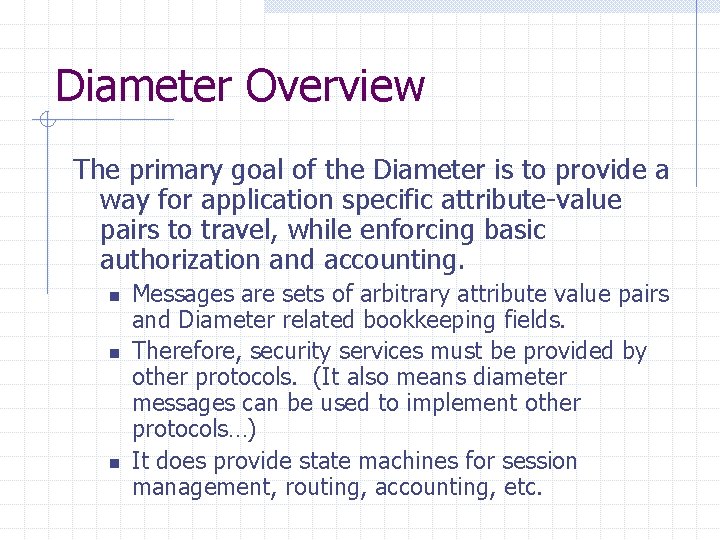 Diameter Overview

The primary goal of the Diameter is to provide a way for application specific attribute-value pairs to travel, while enforcing basic authorization and accounting.

- Messages are sets of arbitrary attribute value pairs and Diameter related bookkeeping fields.
- Therefore, security services must be provided by other protocols. (It also means diameter messages can be used to implement other protocols…)
- It does provide state machines for session management, routing, accounting, etc.